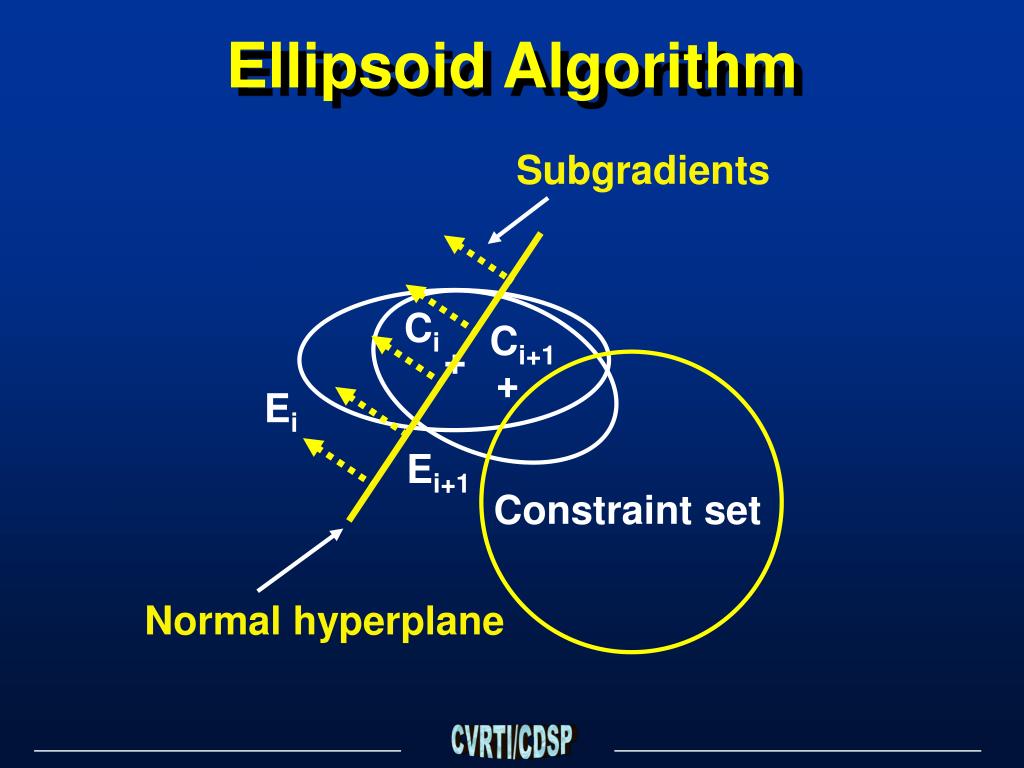 Ellipsoid Algorithm

Subgradients

$C_i$

$C_{i+1}$

+

+

$E_i$

$E_{i+1}$

Constraint set

Normal hyperplane

CVRTI/CDSP